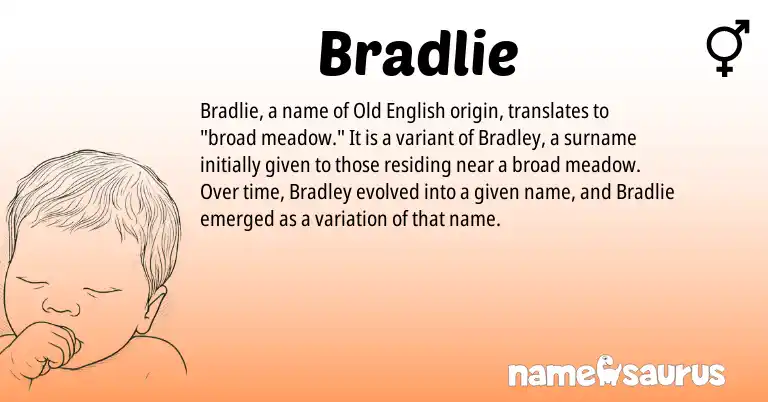 Bradlie

⚥

Bradlie, a name of Old English origin, translates to "broad meadow." It is a variant of Bradley, a surname initially given to those residing near a broad meadow. Over time, Bradley evolved into a given name, and Bradlie emerged as a variation of that name.

namesaurus